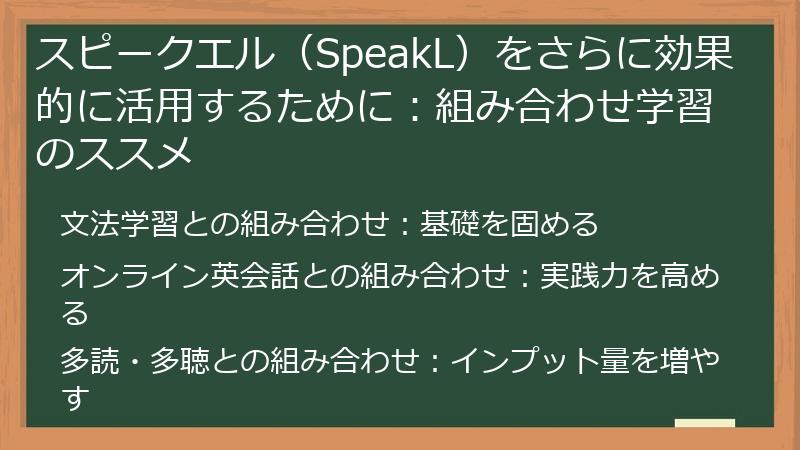 スピークエル（SpeakL）をさらに効果的に活用するために：組み合わせ学習のススメ

文法学習との組み合わせ：基礎を固める

オンライン英会話との組み合わせ：実践力を高める

多読・多聴との組み合わせ：インプット量を増やす